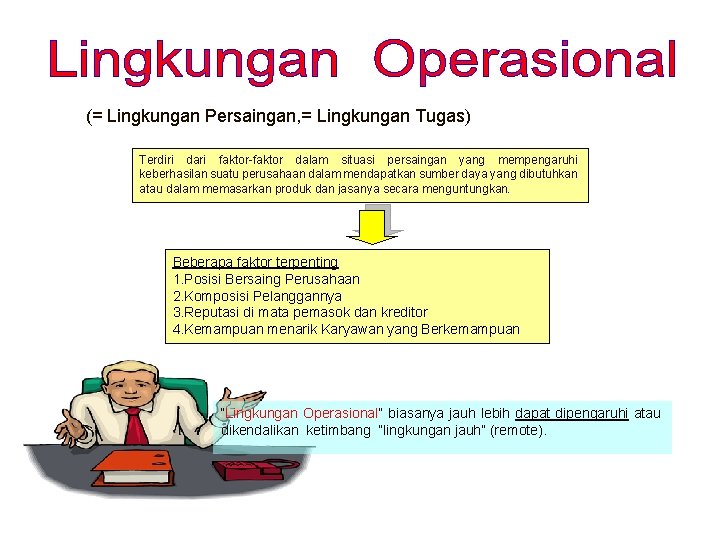 Lingkungan Operasional

(= Lingkungan Persaingan,= Lingkungan Tugas)

Terdiri dari faktor-faktor dalam situasi persaingan yang mempengaruhi keberhasilan suatu perusahaan dalam mendapatkan sumber daya yang dibutuhkan atau dalam memasarkan produk dan jasanya secara menguntungkan.

Beberapa faktor terpenting
1.Posisi Bersaing Perusahaan
2.Komposisi Pelanggannya
3.Reputasi di mata pemasok dan kreditor
4.Kemampuan menarik Karyawan yang Berkemampuan

"Lingkungan Operasional" biasanya jauh lebih dapat dipengaruhi atau dikendalikan ketimbang "lingkungan jauh" (remote).